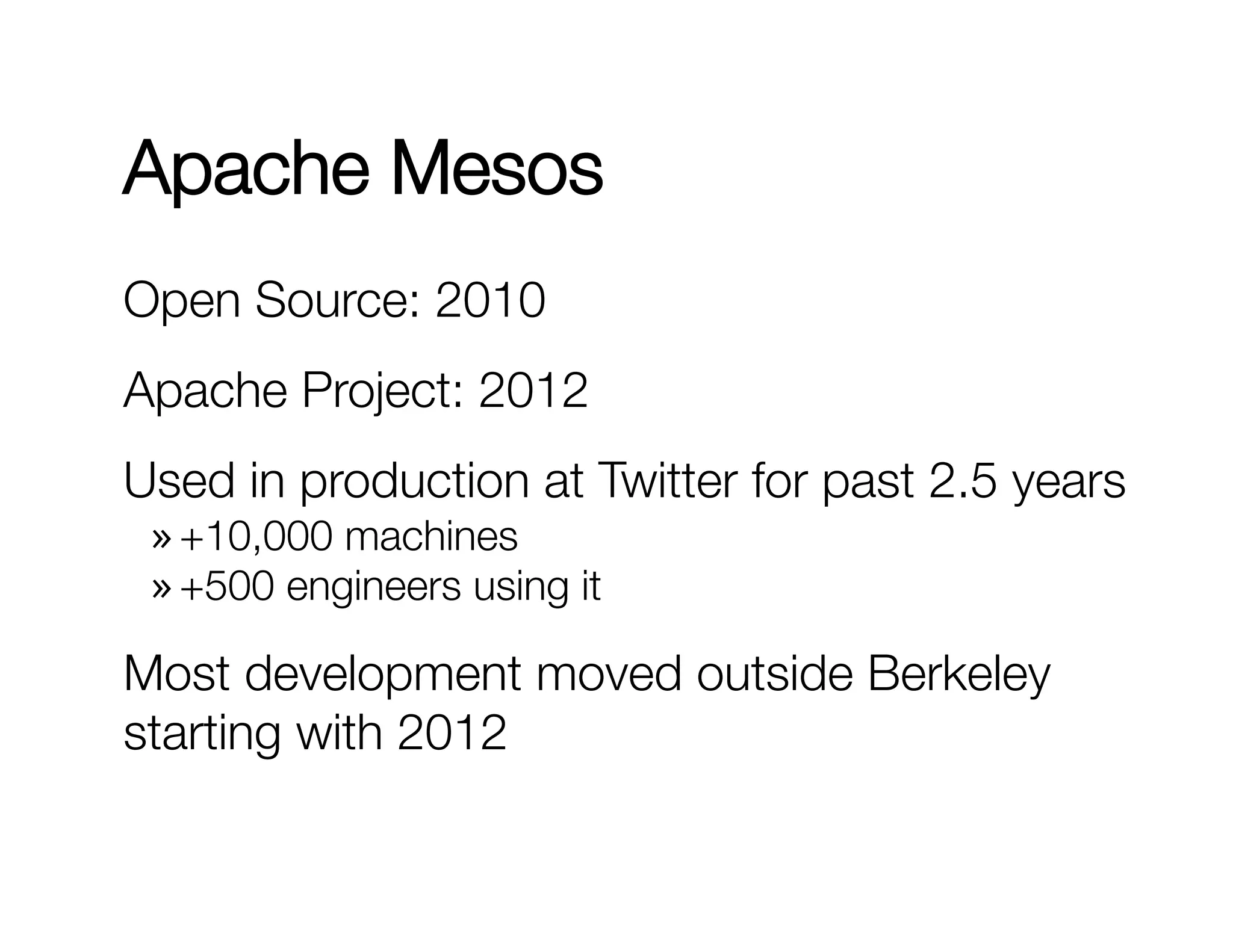 Apache Mesos

Open Source: 2010

Apache Project: 2012

Used in production at Twitter for past 2.5 years
» +10,000 machines
» +500 engineers using it

Most development moved outside Berkeley starting with 2012